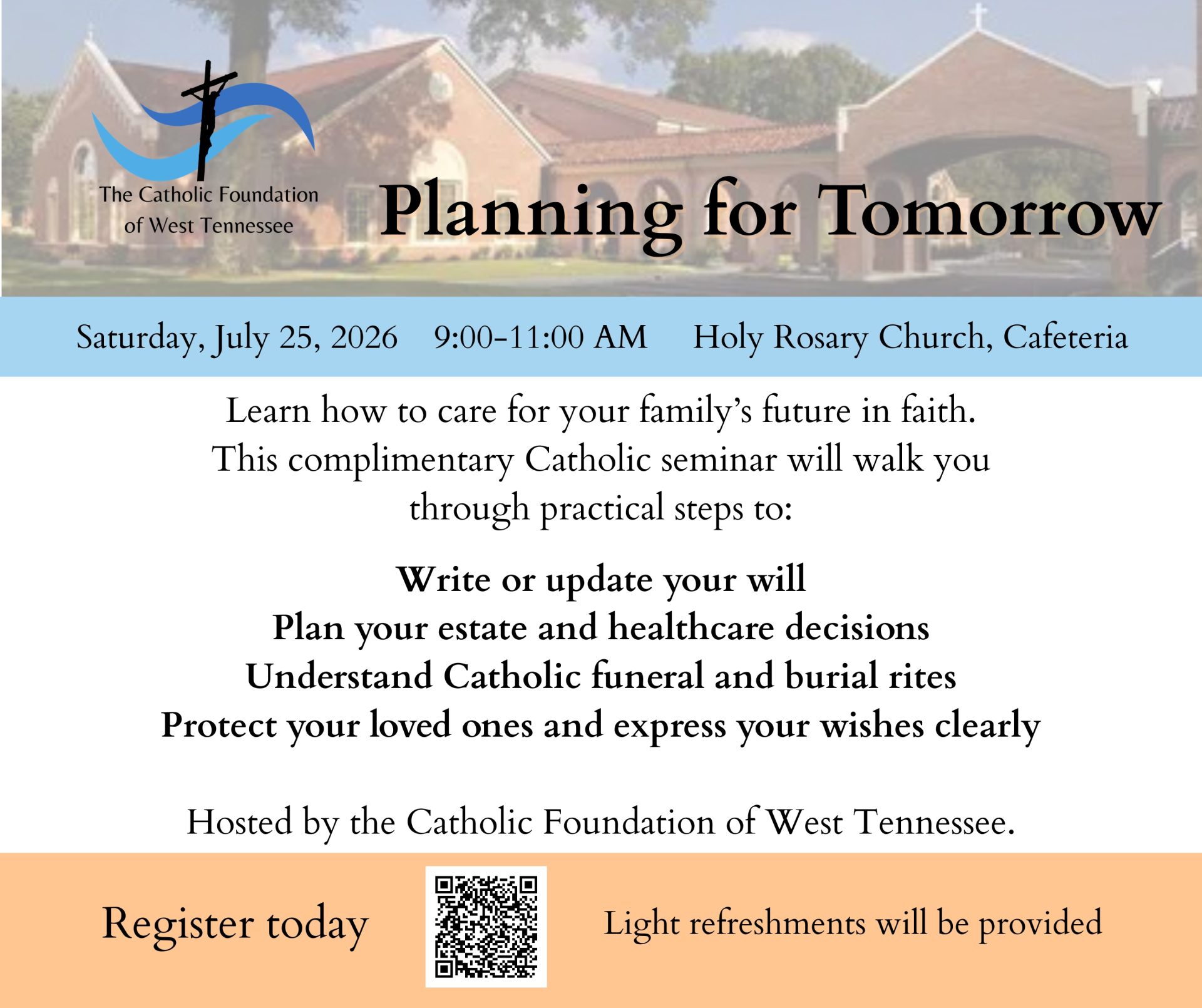 The Catholic Foundation of West Tennessee

Planning for Tomorrow

Saturday, July 25, 2026 9:00-11:00 AM Holy Rosary Church, Cafeteria

Learn how to care for your family's future in faith. This complimentary Catholic seminar will walk you through practical steps to:

Write or update your will
Plan your estate and healthcare decisions
Understand Catholic funeral and burial rites
Protect your loved ones and express your wishes clearly

Hosted by the Catholic Foundation of West Tennessee.

Register today

Light refreshments will be provided